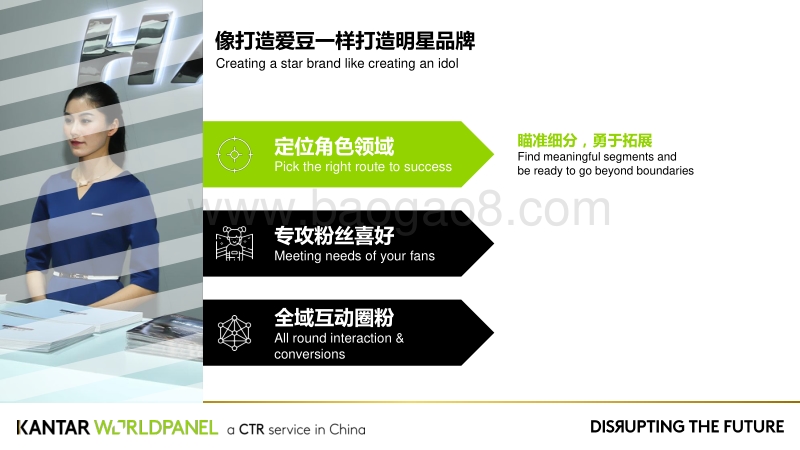 像打造爱豆一样打造明星品牌
Creating a star brand like creating an idol

定位角色领域
Pick the right route to success

瞄准细分，勇于拓展
Find meaningful segments and be ready to go beyond boundaries

www.baogao8.com

专攻粉丝喜好
Meeting needs of your fans

全域互动圈粉
All round interaction & conversions

KANTAR WORLDPANEL a CTR service in China

DISRUPTING THE FUTURE